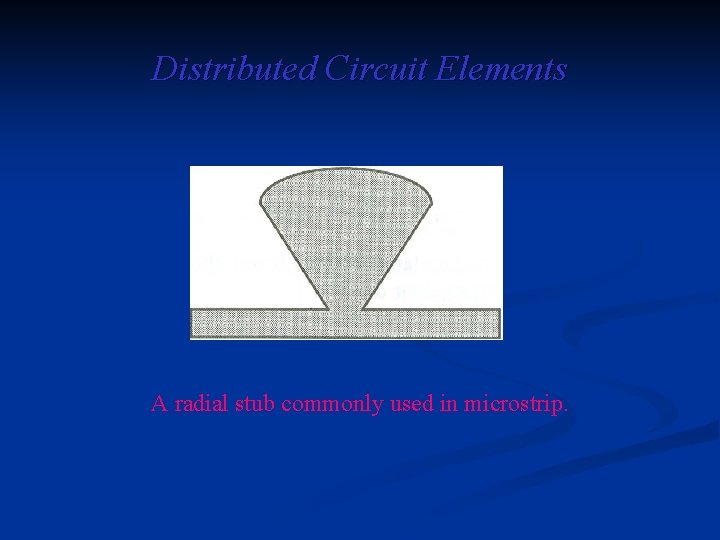 Distributed Circuit Elements

A radial stub commonly used in microstrip.